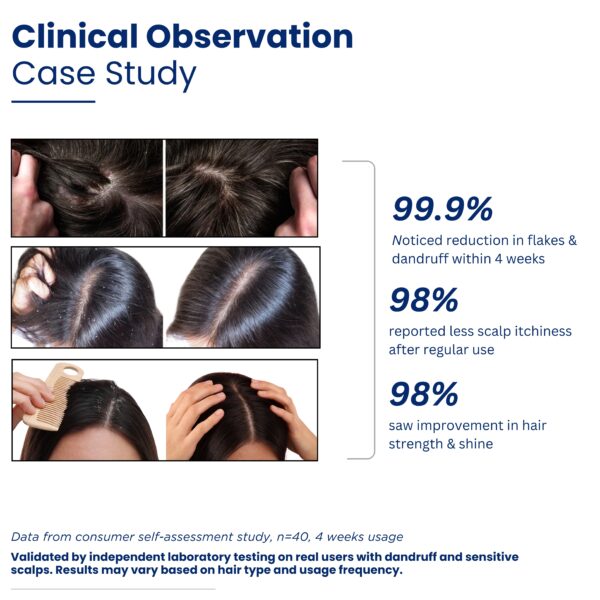 Clinical Observation
Case Study

99.9%
Noticed reduction in flakes & dandruff within 4 weeks

98%
reported less scalp itchiness after regular use

98%
saw improvement in hair strength & shine

Data from consumer self-assessment study, n=40, 4 weeks usage

Validated by independent laboratory testing on real users with dandruff and sensitive scalps. Results may vary based on hair type and usage frequency.